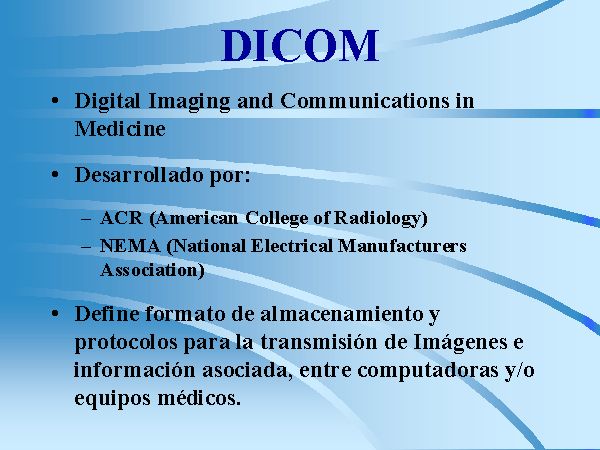 DICOM

• Digital Imaging and Communications in Medicine

• Desarrollado por:

– ACR (American College of Radiology)
– NEMA (National Electrical Manufacturers Association)

• Define formato de almacenamiento y protocolos para la transmisión de Imágenes e información asociada, entre computadoras y/o equipos médicos.